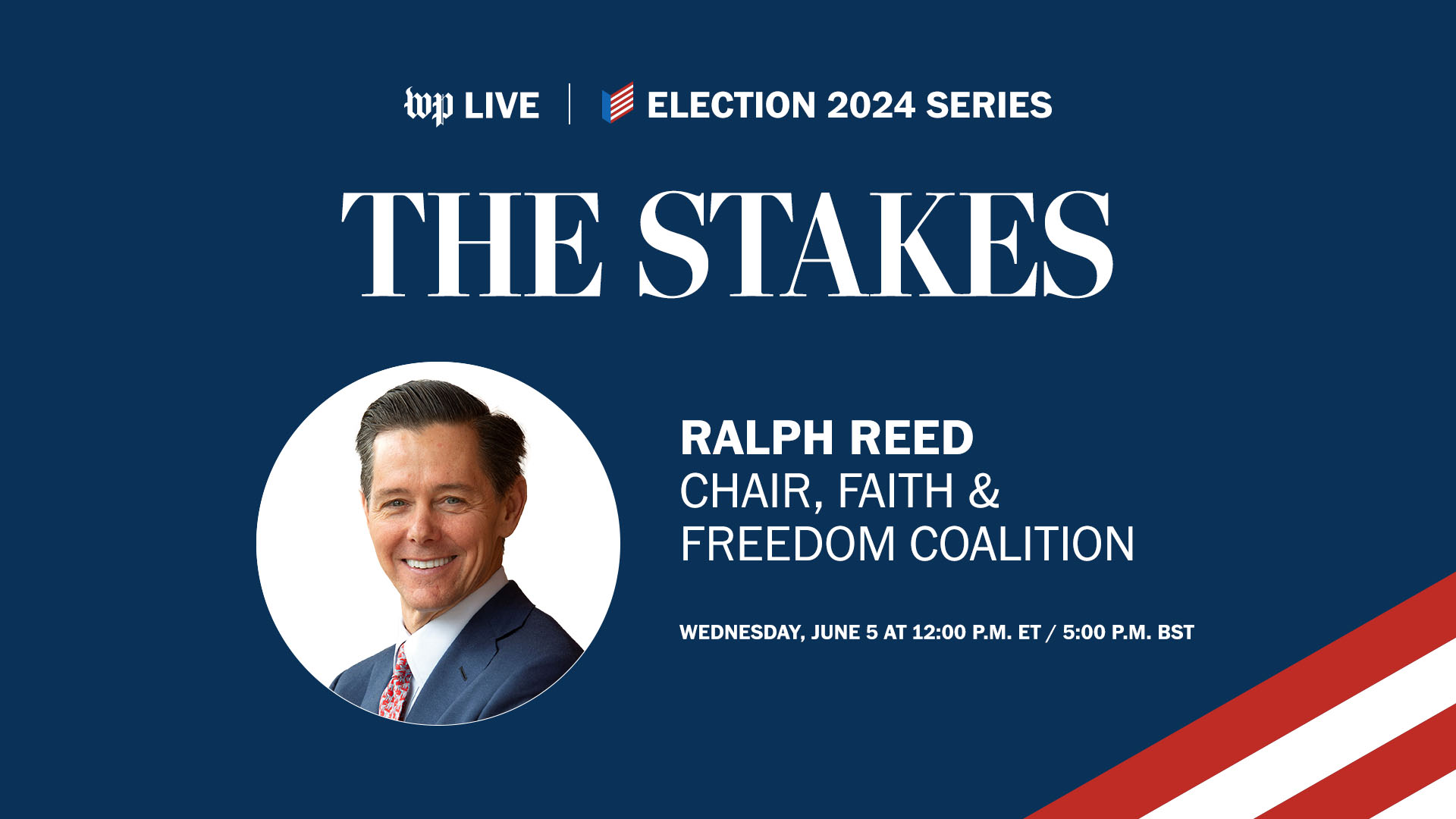 wp LIVE | ELECTION 2024 SERIES

THE STAKES

RALPH REED
CHAIR, FAITH & FREEDOM COALITION

WEDNESDAY, JUNE 5 AT 12:00 P.M. ET / 5:00 P.M. BST